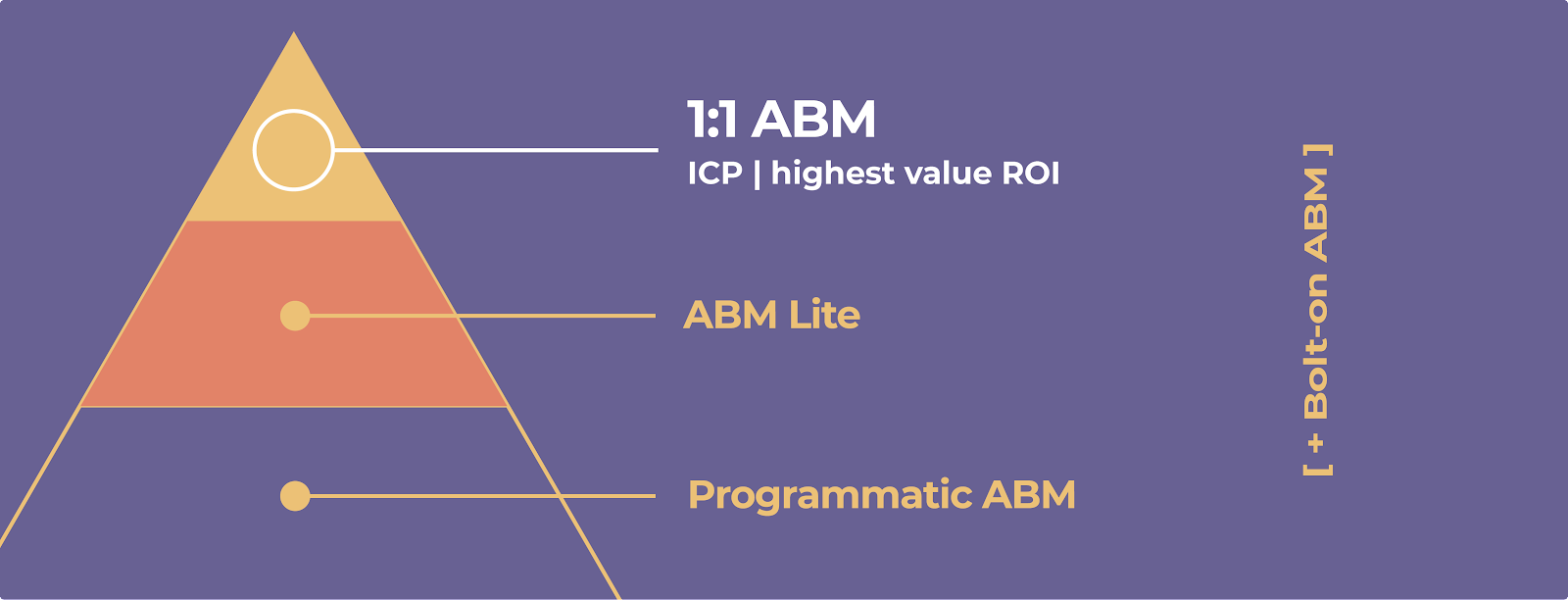 1:1 ABM
ICP | highest value ROI

ABM Lite

Programmatic ABM

[ + Bolt-on ABM ]